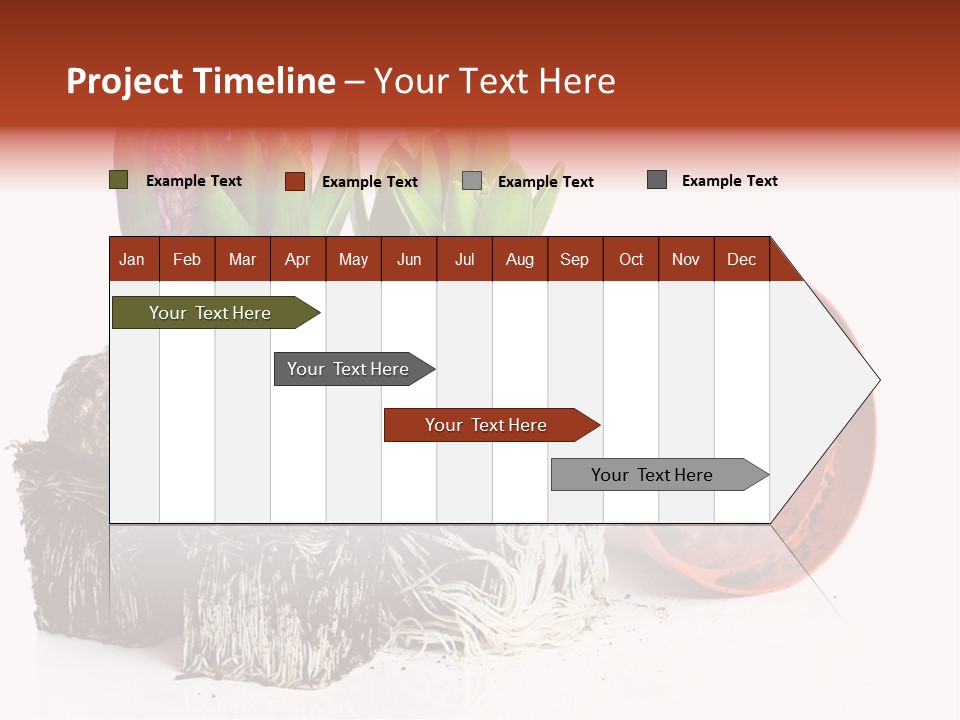 Project Timeline – Your Text Here

Example Text
Example Text
Example Text
Example Text

| Jan | Feb | Mar | Apr | May | Jun | Jul | Aug | Sep | Oct | Nov | Dec |
|---|---|---|---|---|---|---|---|---|---|---|---|

Your Text Here

Your Text Here

Your Text Here

Your Text Here